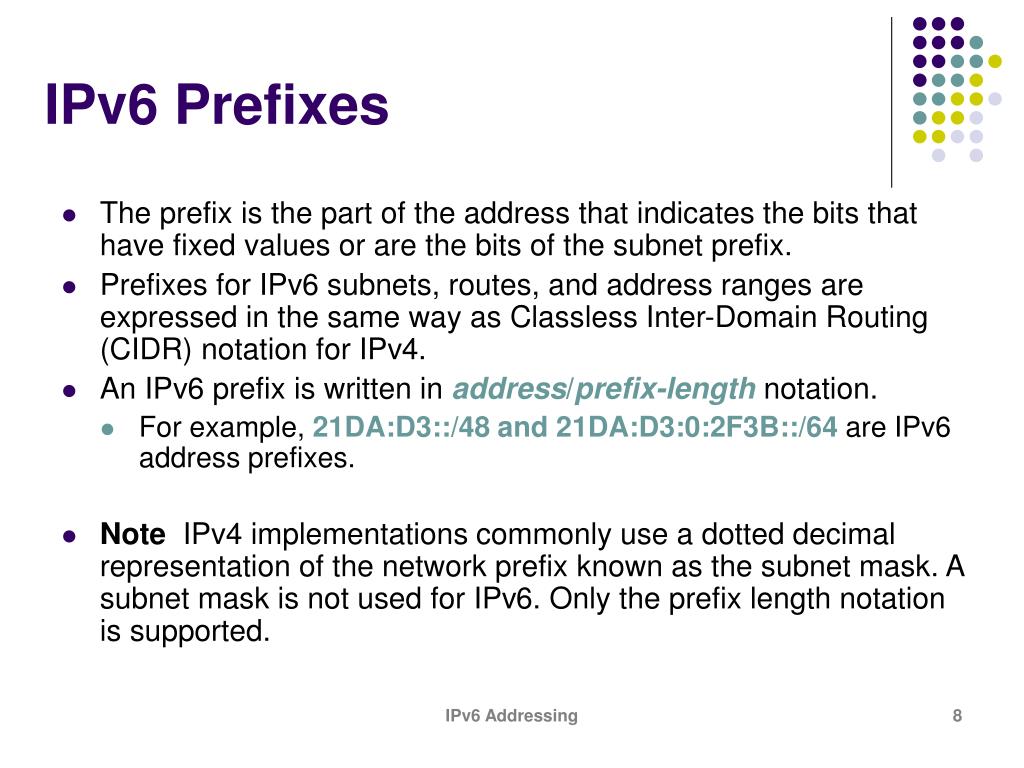 IPv6 Prefixes

- The prefix is the part of the address that indicates the bits that have fixed values or are the bits of the subnet prefix.
- Prefixes for IPv6 subnets, routes, and address ranges are expressed in the same way as Classless Inter-Domain Routing (CIDR) notation for IPv4.
- An IPv6 prefix is written in address/prefix-length notation.
  - For example, 21DA:D3::/48 and 21DA:D3:0:2F3B::/64 are IPv6 address prefixes.

- Note IPv4 implementations commonly use a dotted decimal representation of the network prefix known as the subnet mask. A subnet mask is not used for IPv6. Only the prefix length notation is supported.

IPv6 Addressing 8